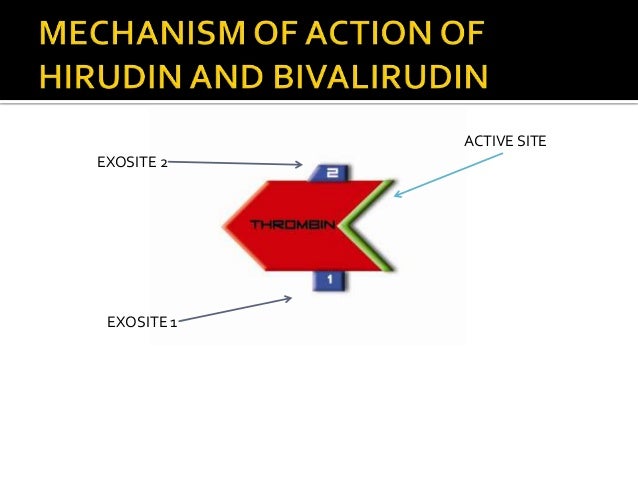 MECHANISM OF ACTION OF HIRUDIN AND BIVALIRUDIN

ACTIVE SITE

EXOSITE 2

2

THROMBIN

1

EXOSITE 1